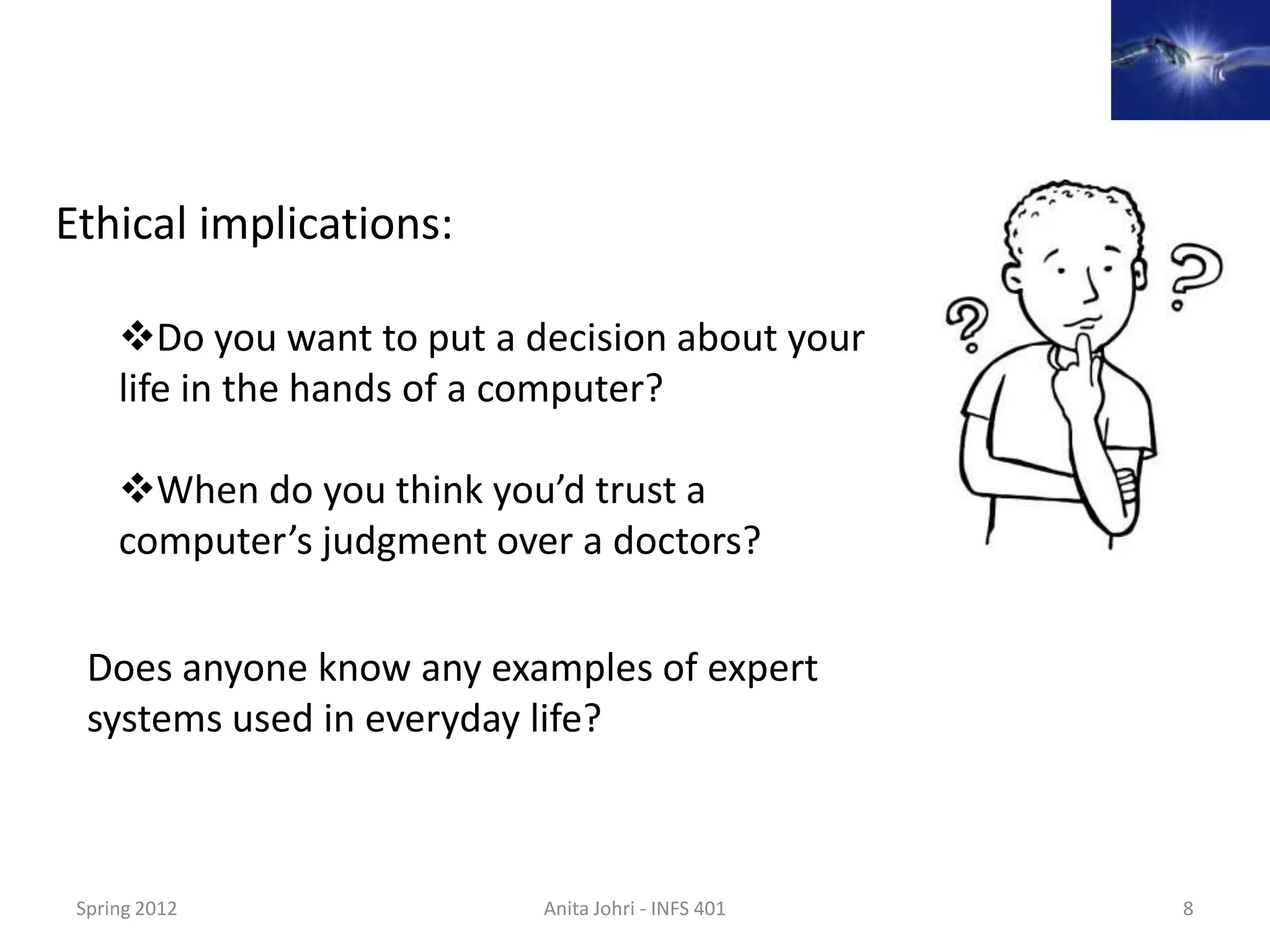 Ethical implications:

❖Do you want to put a decision about your life in the hands of a computer?

❖When do you think you'd trust a computer's judgment over a doctors?

Does anyone know any examples of expert systems used in everyday life?

Spring 2012

Anita Johri - INFS 401

8